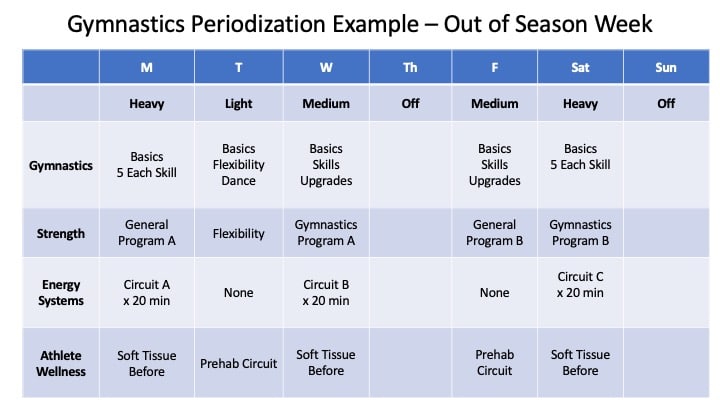 Gymnastics Periodization Example – Out of Season Week

| | M | T | W | Th | F | Sat | Sun |
|---|---|---|---|---|---|---|---|
| | Heavy | Light | Medium | Off | Medium | Heavy | Off |
| Gymnastics | Basics 5 Each Skill | Basics Flexibility Dance | Basics Skills Upgrades | | Basics Skills Upgrades | Basics 5 Each Skill | |
| Strength | General Program A | Flexibility | Gymnastics Program A | | General Program B | Gymnastics Program B | |
| Energy Systems | Circuit A x 20 min | None | Circuit B x 20 min | | None | Circuit C x 20 min | |
| Athlete Wellness | Soft Tissue Before | Prehab Circuit | Soft Tissue Before | | Prehab Circuit | Soft Tissue Before | |